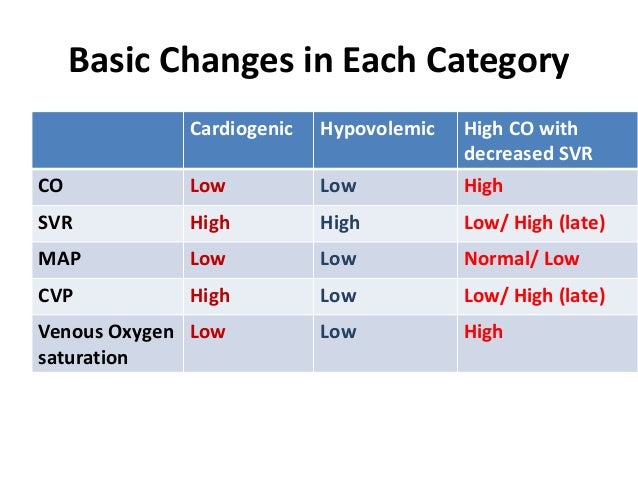 Basic Changes in Each Category

| | Cardiogenic | Hypovolemic | High CO with decreased SVR |
|---|---|---|---|
| CO | Low | Low | High |
| SVR | High | High | Low/ High (late) |
| MAP | Low | Low | Normal/ Low |
| CVP | High | Low | Low/ High (late) |
| Venous Oxygen saturation | Low | Low | High |